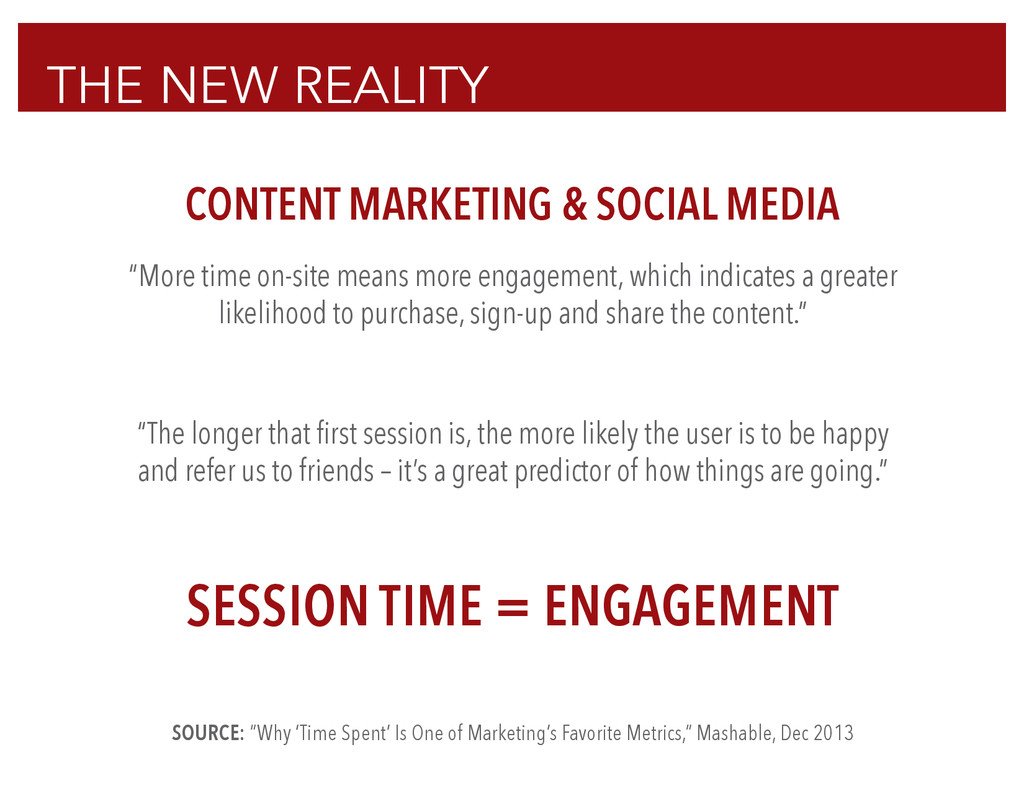 THE NEW REALITY

CONTENT MARKETING & SOCIAL MEDIA

“More time on-site means more engagement, which indicates a greater likelihood to purchase, sign-up and share the content.”

“The longer that first session is, the more likely the user is to be happy and refer us to friends – it’s a great predictor of how things are going.”

SESSION TIME = ENGAGEMENT

SOURCE: “Why ‘Time Spent’ Is One of Marketing’s Favorite Metrics,” Mashable, Dec 2013